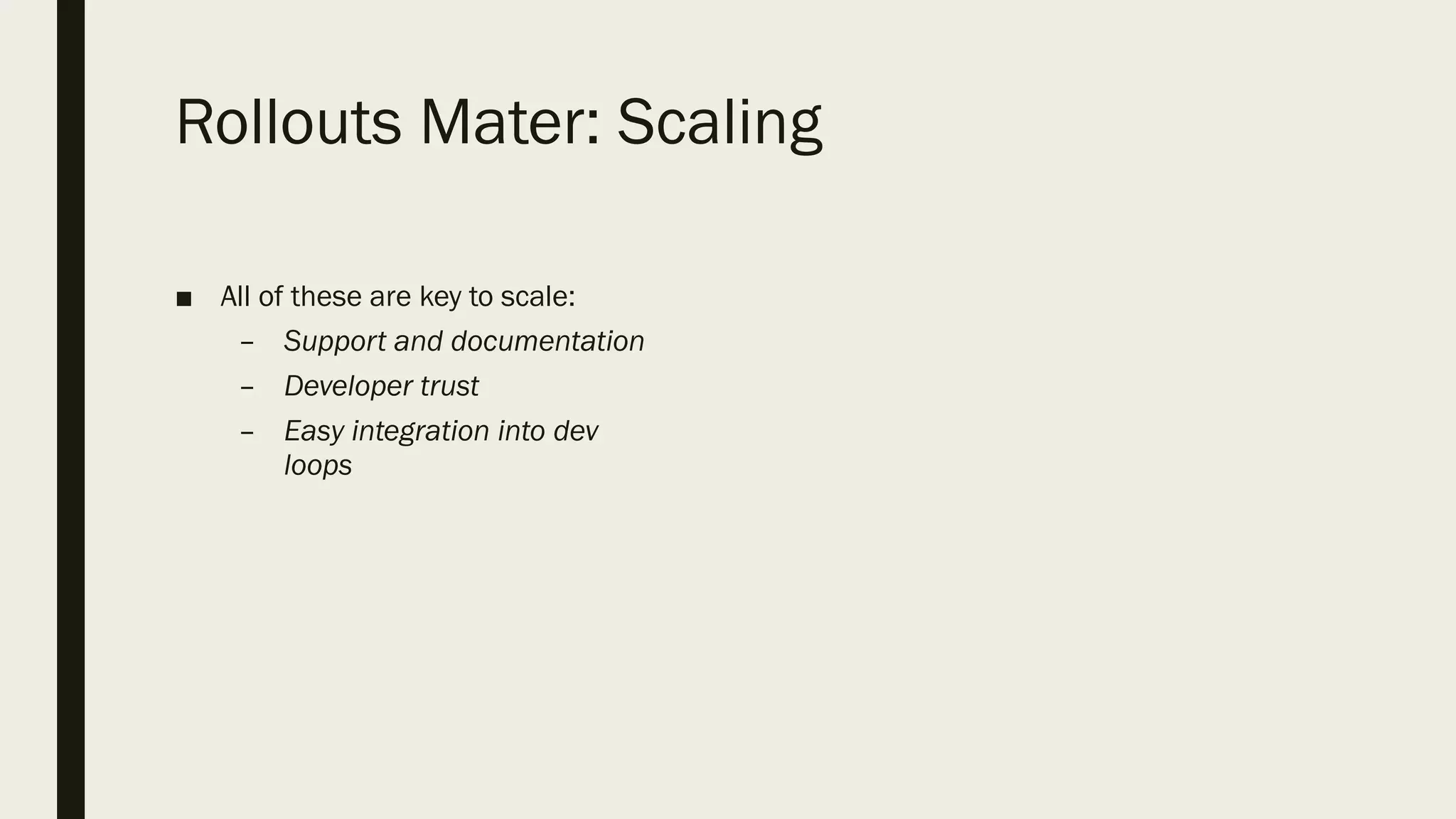 Rollouts Mater: Scaling

■ All of these are key to scale:
 – Support and documentation
 – Developer trust
 – Easy integration into dev loops